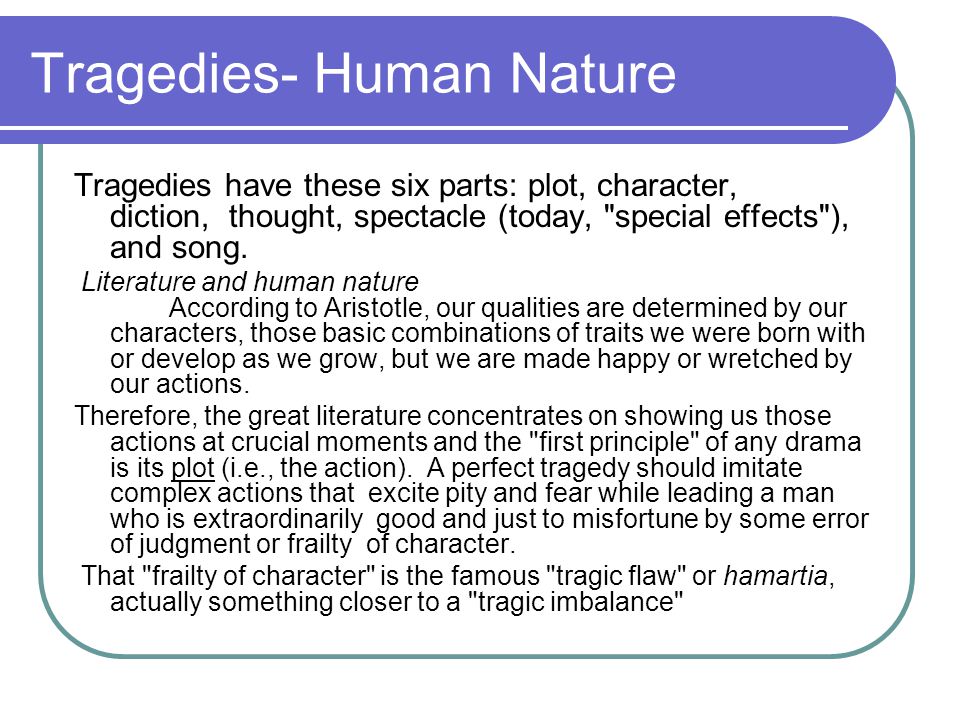 Tragedies- Human Nature

Tragedies have these six parts: plot, character, diction, thought, spectacle (today, "special effects"), and song.

Literature and human nature

According to Aristotle, our qualities are determined by our characters, those basic combinations of traits we were born with or develop as we grow, but we are made happy or wretched by our actions.

Therefore, the great literature concentrates on showing us those actions at crucial moments and the "first principle" of any drama is its plot (i.e., the action). A perfect tragedy should imitate complex actions that excite pity and fear while leading a man who is extraordinarily good and just to misfortune by some error of judgment or frailty of character.

That "frailty of character" is the famous "tragic flaw" or hamartia, actually something closer to a "tragic imbalance"